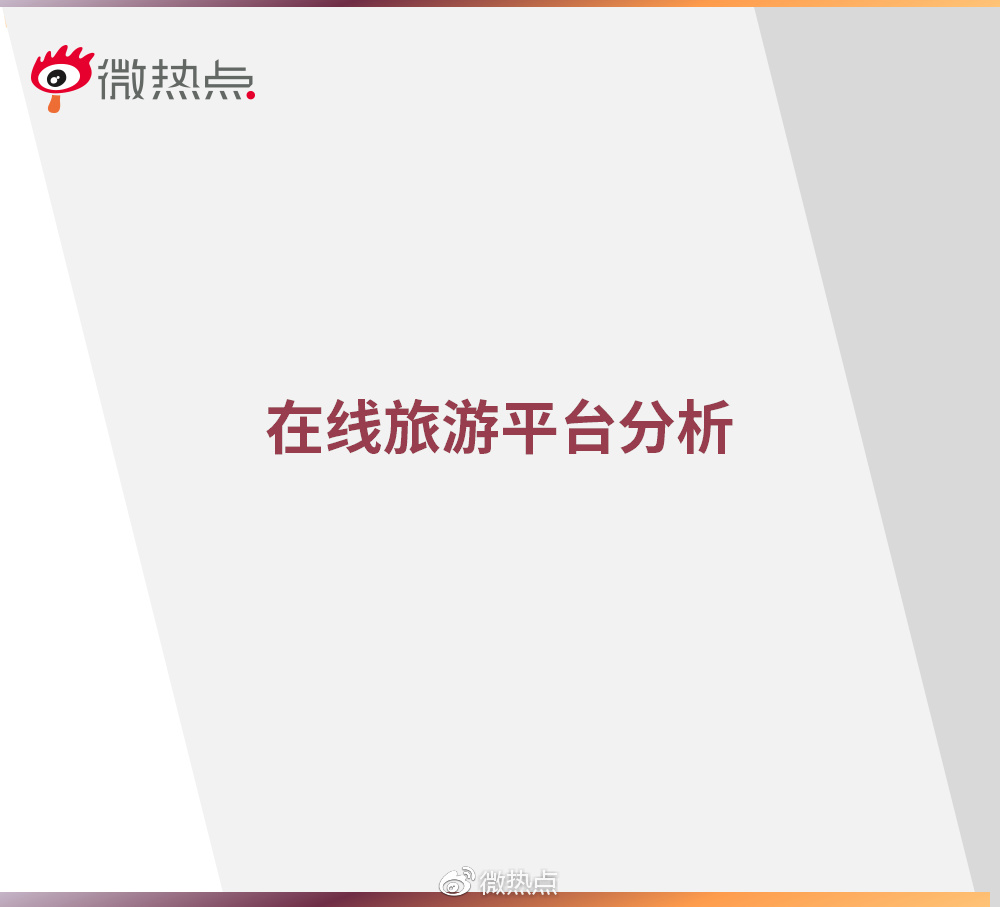 微热点.

在线旅游平台分析

微热点